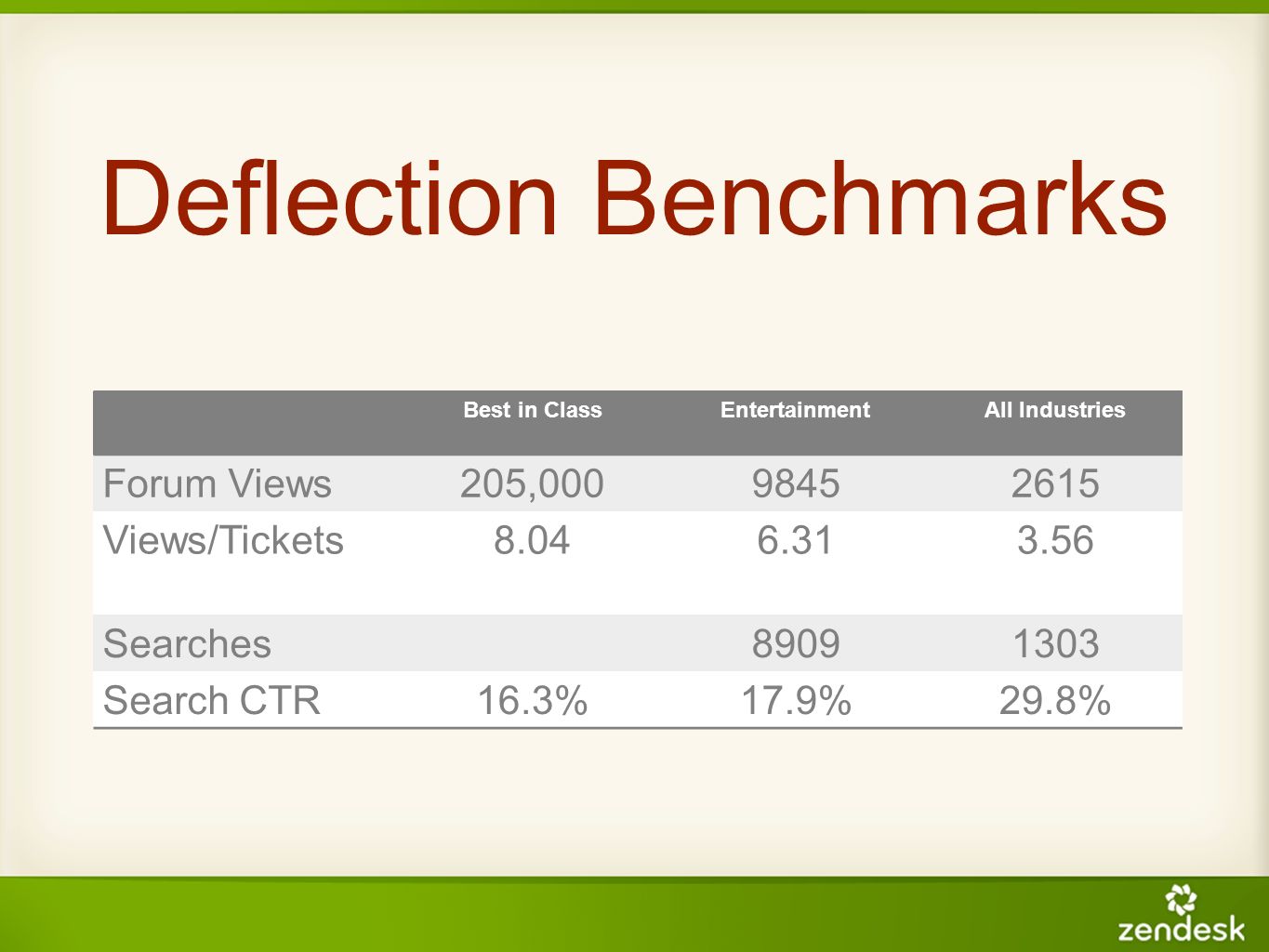 Deflection Benchmarks

| | Best in Class | Entertainment | All Industries |
|---|---|---|---|
| Forum Views | 205,000 | 9845 | 2615 |
| Views/Tickets | 8.04 | 6.31 | 3.56 |
| Searches | | 8909 | 1303 |
| Search CTR | 16.3% | 17.9% | 29.8% |

zendesk